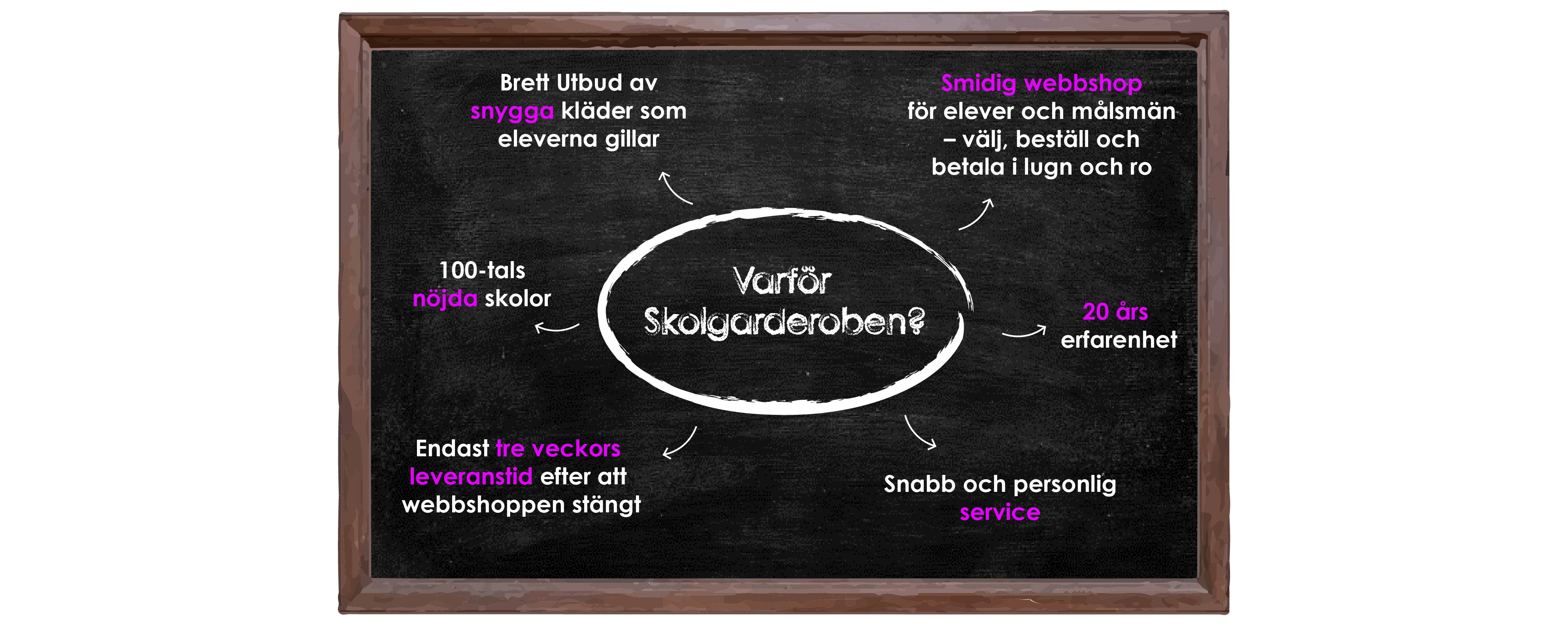 Varför Skolgarderoben?

Brett Utbud av snygga kläder som eleverna gillar

Smidig webbshop för elever och målsmän – välj, beställ och betala i lugn och ro

100-tals nöjda skolor

20 års erfarenhet

Endast tre veckors leveranstid efter att webbshoppen stängt

Snabb och personlig service